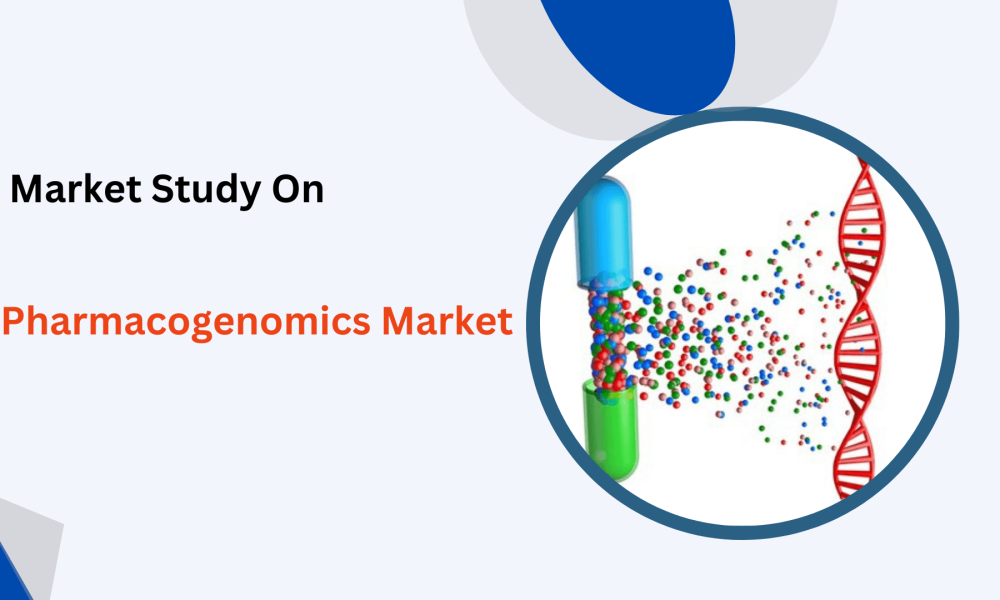 Market Study On

Pharmacogenomics Market